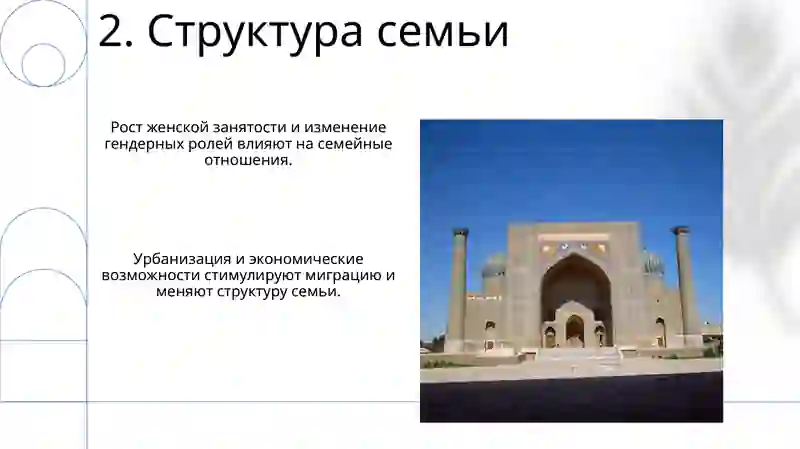 2. Структура семьи

Рост женской занятости и изменение гендерных ролей влияют на семейные отношения.

Урбанизация и экономические возможности стимулируют миграцию и меняют структуру семьи.